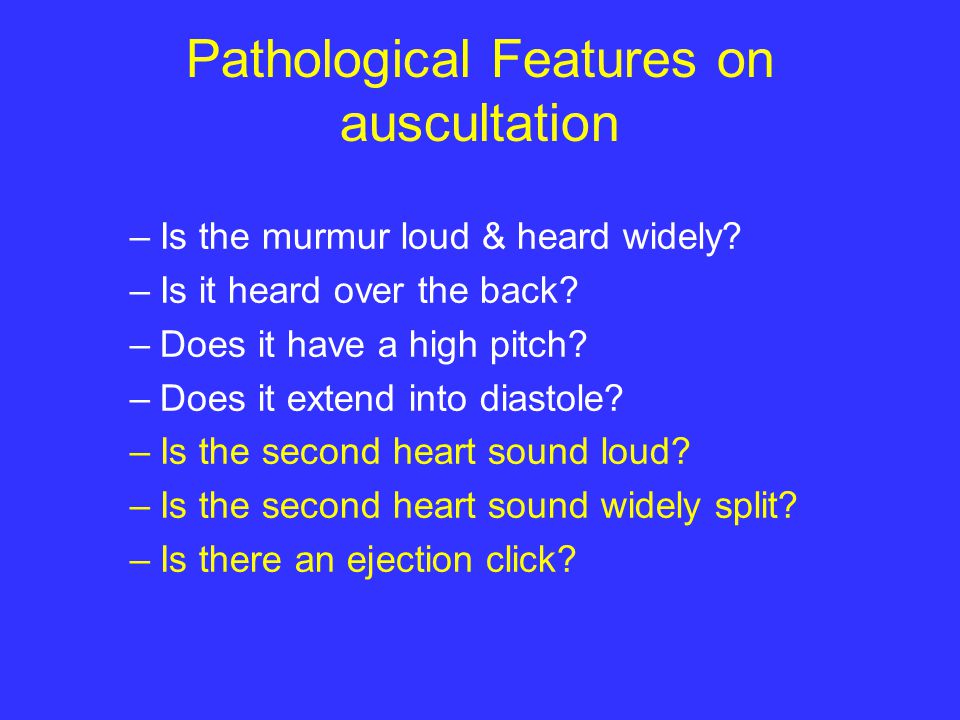 Pathological Features on auscultation

– Is the murmur loud & heard widely?
– Is it heard over the back?
– Does it have a high pitch?
– Does it extend into diastole?
– Is the second heart sound loud?
– Is the second heart sound widely split?
– Is there an ejection click?